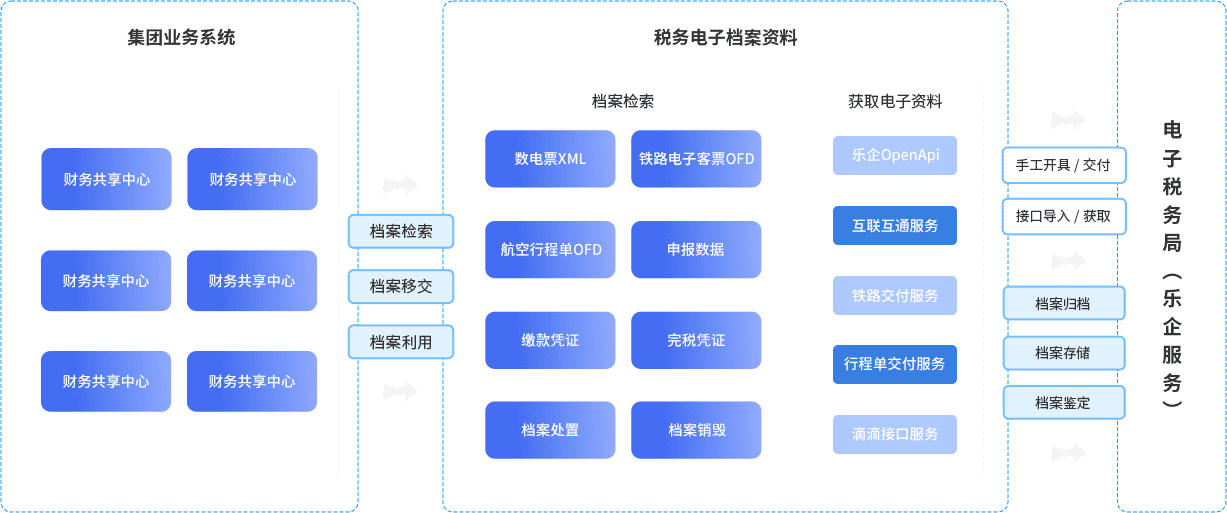 集团业务系统

财务共享中心
财务共享中心
财务共享中心
财务共享中心
财务共享中心
财务共享中心

档案检索
档案移交
档案利用

税务电子档案资料

档案检索

数电票XML
铁路电子客票OFD
航空行程单OFD
申报数据
缴款凭证
完税凭证
档案处置
档案销毁

获取电子资料

乐企OpenApi
互联互通服务
铁路交付服务
行程单交付服务
滴滴接口服务

手工开具 / 交付
接口导入 / 获取
档案归档
档案存储
档案鉴定

电子税务局（乐企服务）